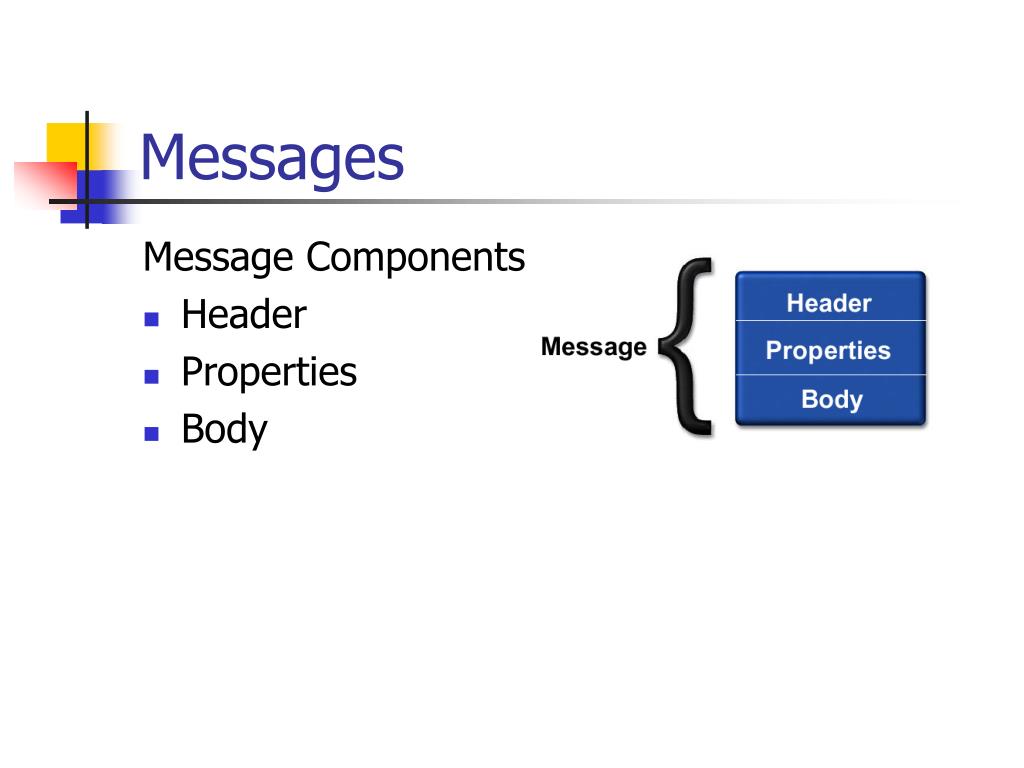 Messages

Message Components
- Header
- Properties
- Body

Message
Header
Properties
Body